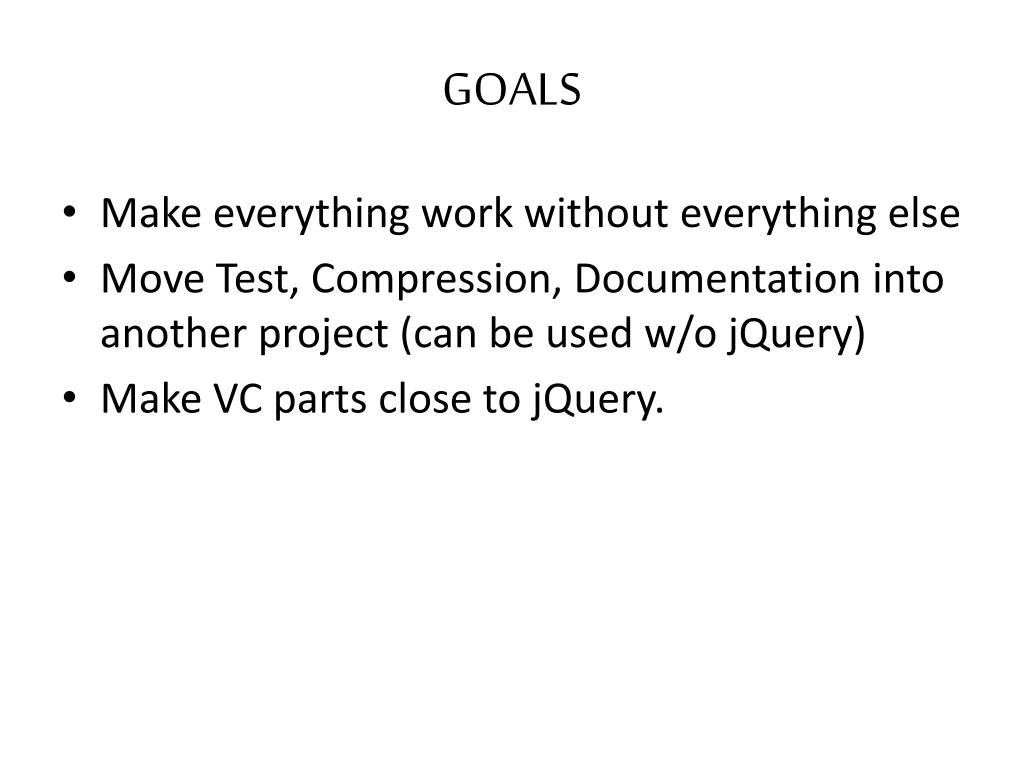 GOALS

• Make everything work without everything else
• Move Test, Compression, Documentation into another project (can be used w/o jQuery)
• Make VC parts close to jQuery.